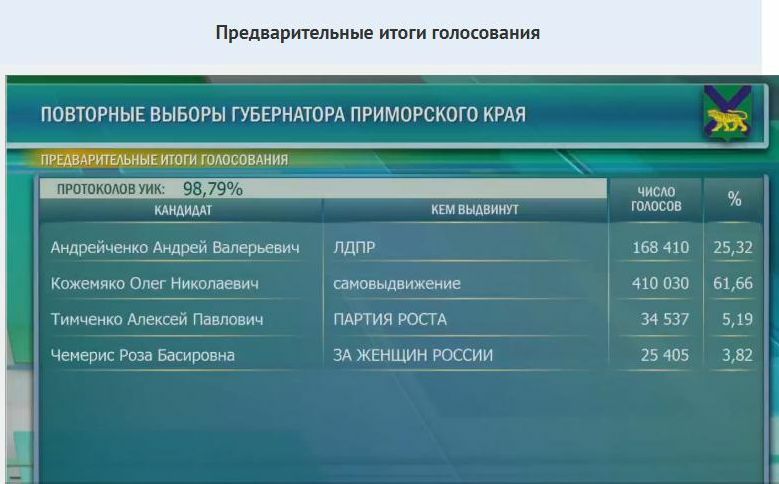 Предварительные итоги голосования

ПОВТОРНЫЕ ВЫБОРЫ ГУБЕРНАТОРА ПРИМОРСКОГО КРАЯ

ПРЕДВАРИТЕЛЬНЫЕ ИТОГИ ГОЛОСОВАНИЯ

ПРОТОКОЛОВ УИК: 98,79%

| КАНДИДАТ | КЕМ ВЫДВИНУТ | ЧИСЛО ГОЛОСОВ | % |
|---|---|---|---|
| Андрейченко Андрей Валерьевич | ЛДПР | 168 410 | 25,32 |
| Кожемяко Олег Николаевич | самовыдвижение | 410 030 | 61,66 |
| Тимченко Алексей Павлович | ПАРТИЯ РОСТА | 34 537 | 5,19 |
| Чемерис Роза Басировна | ЗА ЖЕНЩИН РОССИИ | 25 405 | 3,82 |